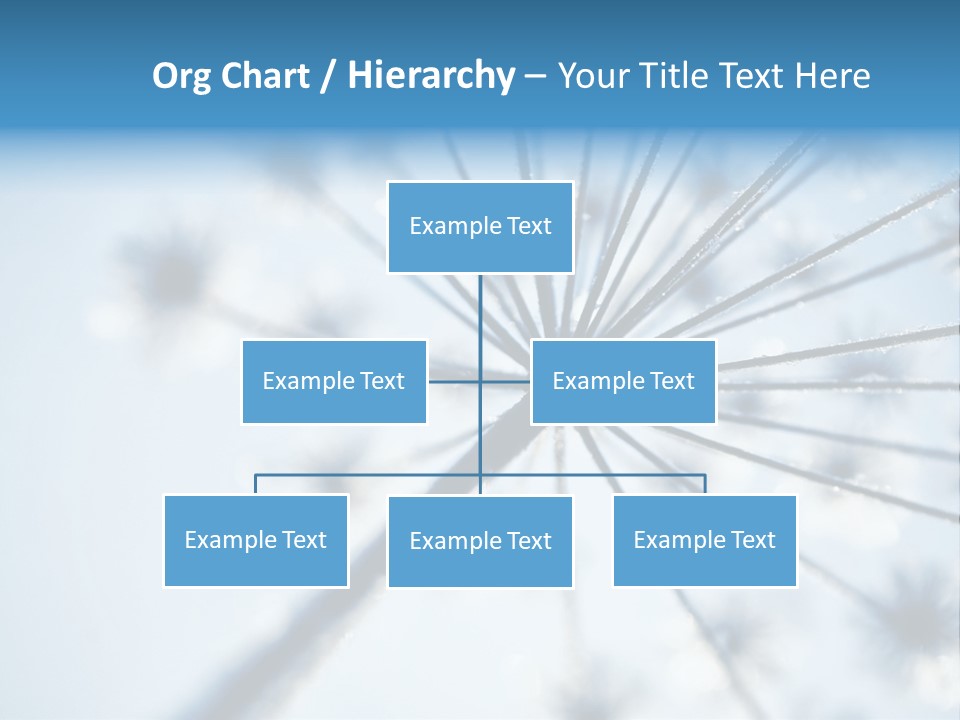 Org Chart / Hierarchy – Your Title Text Here

Example Text

Example Text

Example Text

Example Text

Example Text

Example Text